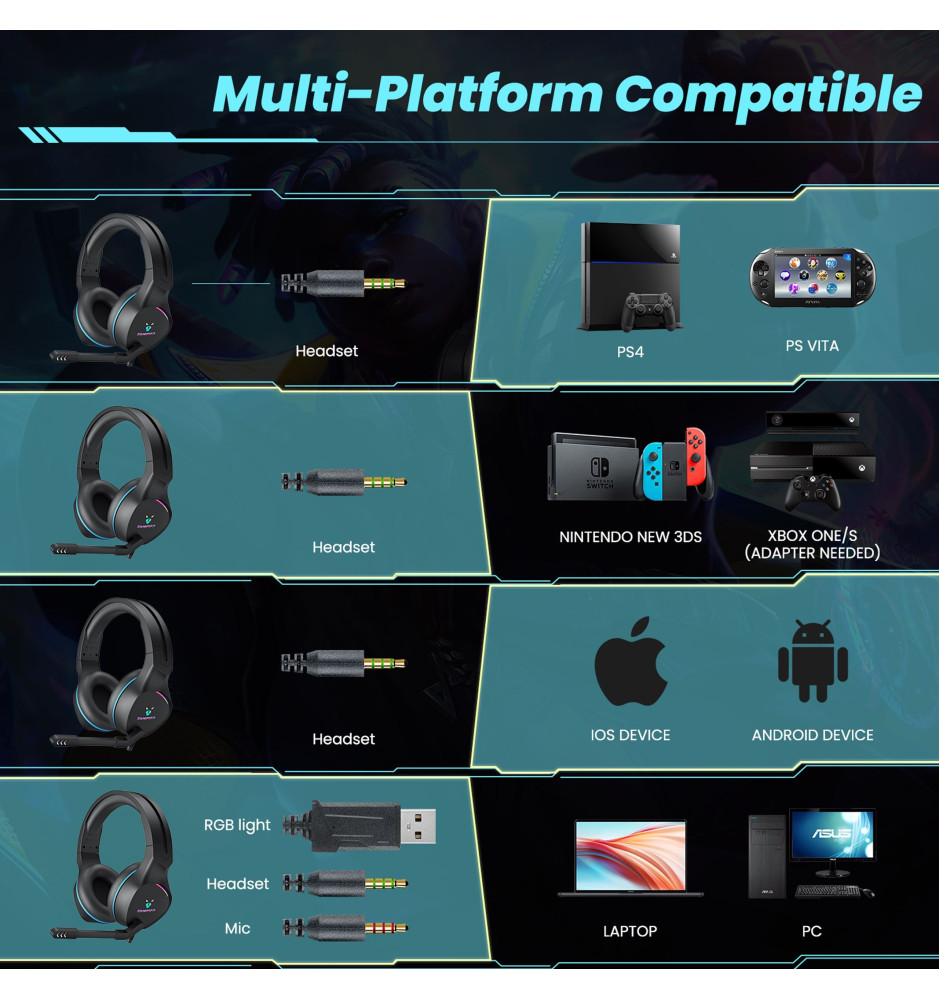 Multi-Platform Compatible

Headset

PS4

PS VITA

Headset

NINTENDO SWITCH

NINTENDO NEW 3DS

XBOX ONE/S (ADAPTER NEEDED)

Headset

IOS DEVICE

ANDROID DEVICE

RGB light

Headset

Mic

LAPTOP

ASUS

PC